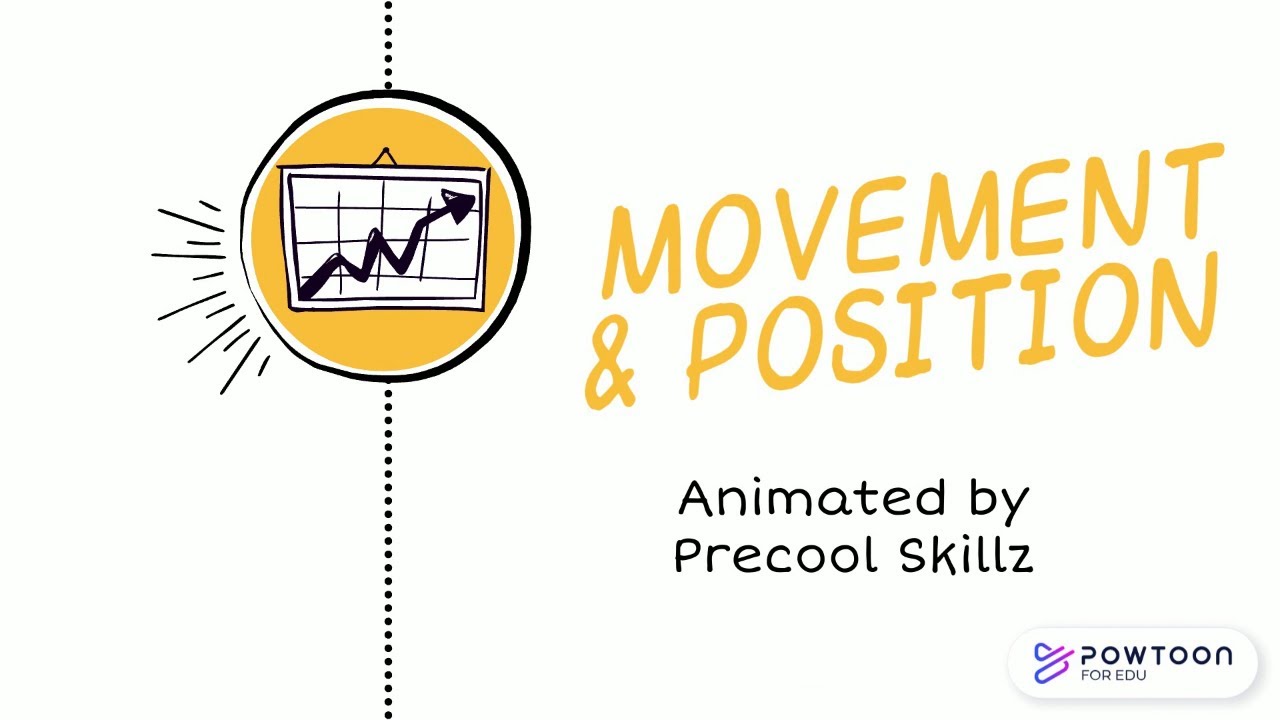 MOVEMENT & POSITION

Animated by Precool Skillz

POWTOON FOR EDU